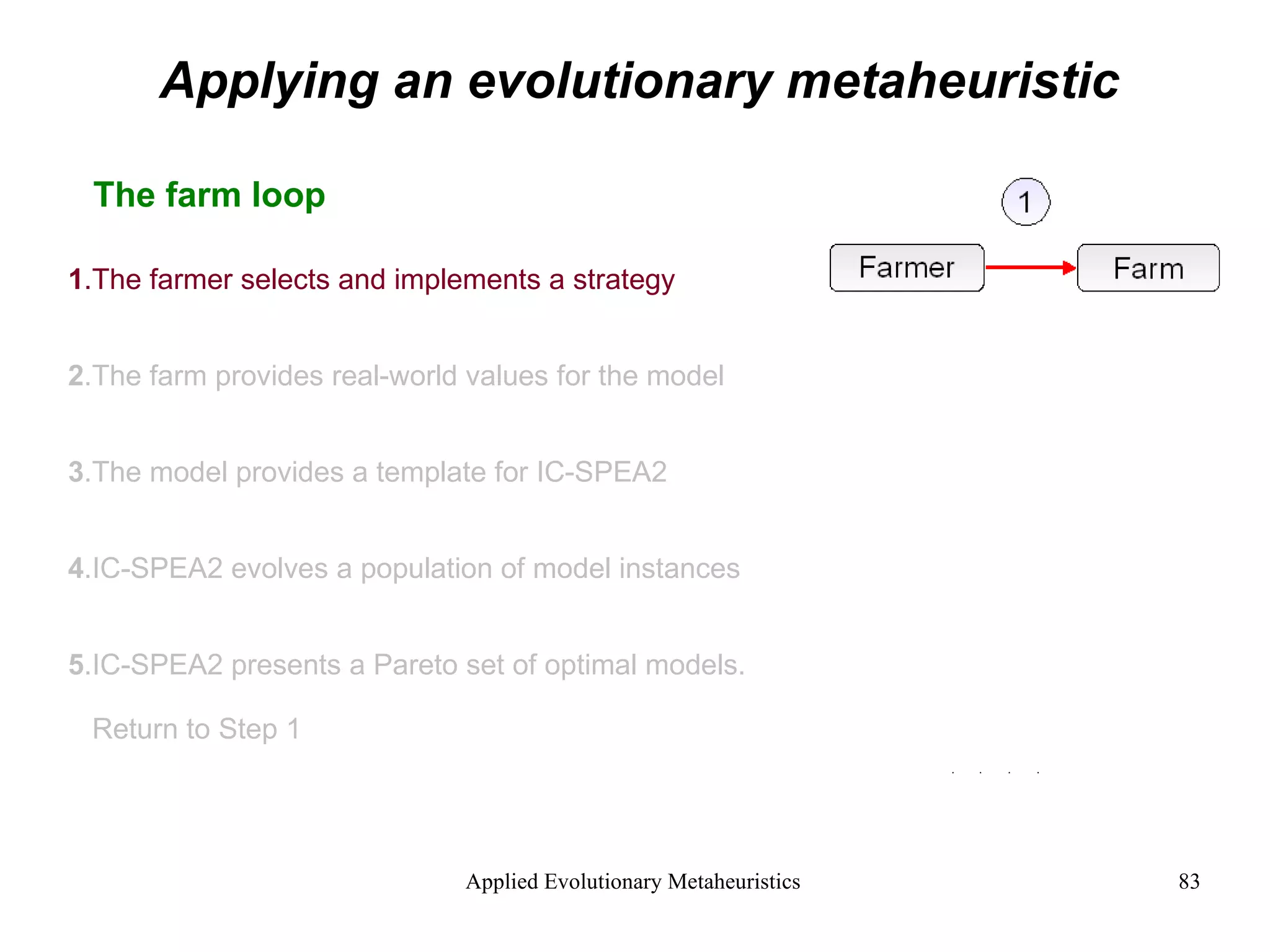 Applying an evolutionary metaheuristic

The farm loop

1.The farmer selects and implements a strategy

2.The farm provides real-world values for the model

3.The model provides a template for IC-SPEA2

4.IC-SPEA2 evolves a population of model instances

5.IC-SPEA2 presents a Pareto set of optimal models.

Return to Step 1

1

Farmer

Farm

Applied Evolutionary Metaheuristics

83